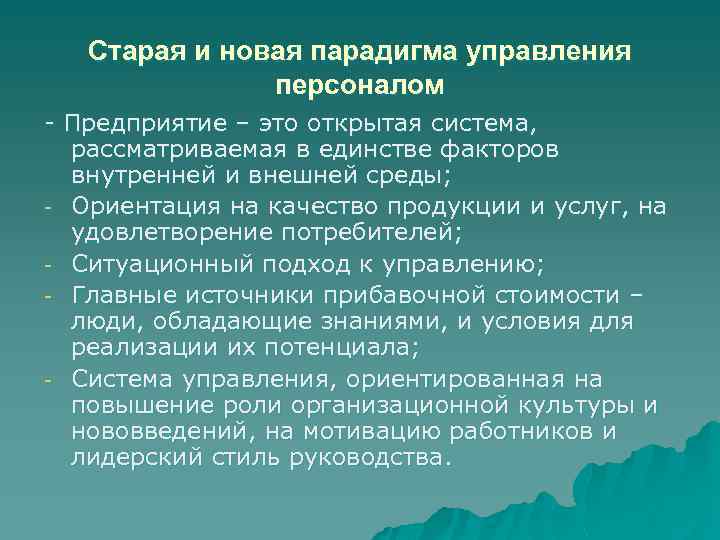 Старая и новая парадигма управления персоналом

- Предприятие – это открытая система, рассматриваемая в единстве факторов внутренней и внешней среды;

- Ориентация на качество продукции и услуг, на удовлетворение потребителей;

- Ситуационный подход к управлению;

- Главные источники прибавочной стоимости – люди, обладающие знаниями, и условия для реализации их потенциала;

- Система управления, ориентированная на повышение роли организационной культуры и нововведений, на мотивацию работников и лидерский стиль руководства.